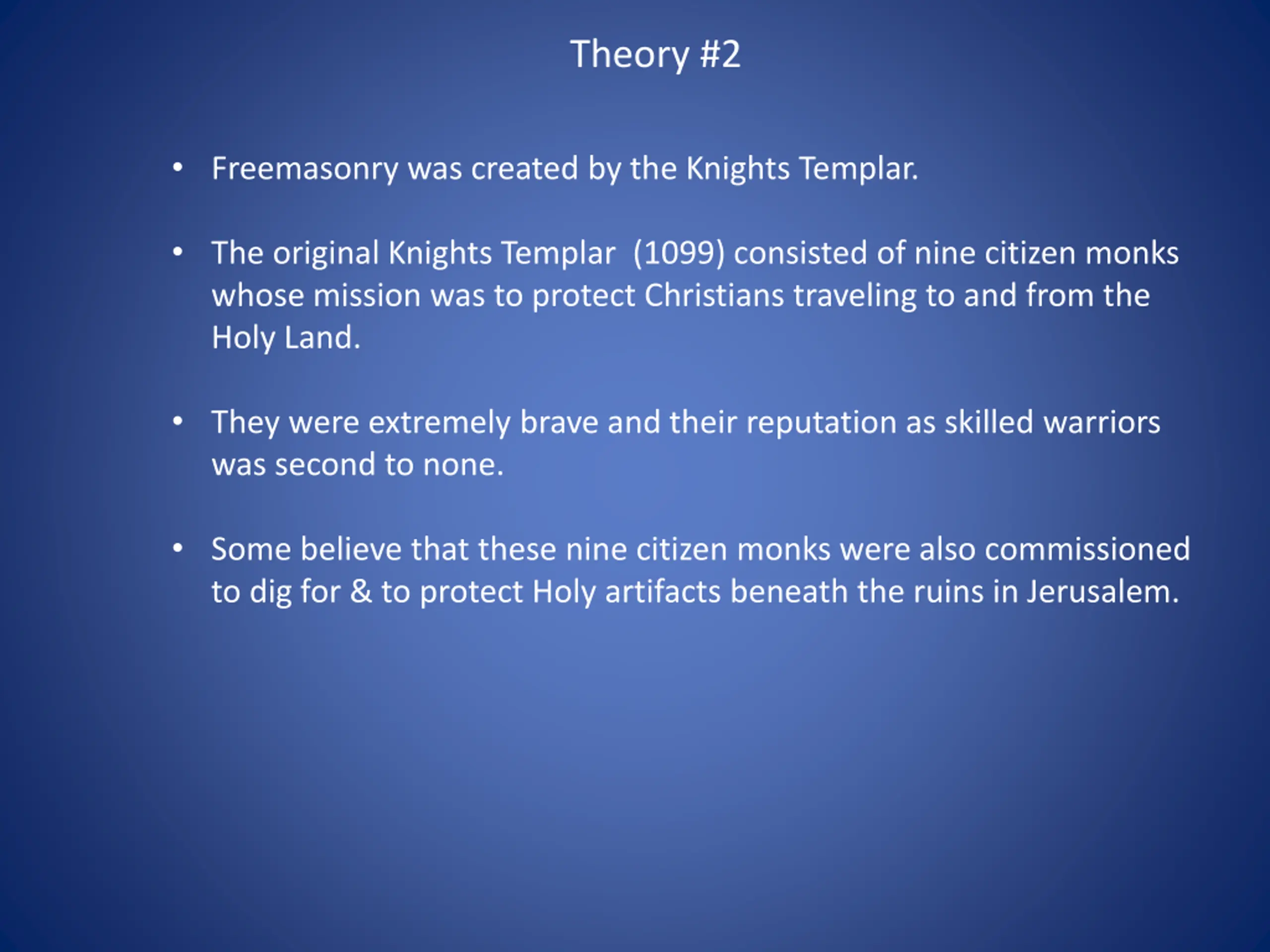 Theory #2

• Freemasonry was created by the Knights Templar.

• The original Knights Templar (1099) consisted of nine citizen monks whose mission was to protect Christians traveling to and from the Holy Land.

• They were extremely brave and their reputation as skilled warriors was second to none.

• Some believe that these nine citizen monks were also commissioned to dig for & to protect Holy artifacts beneath the ruins in Jerusalem.